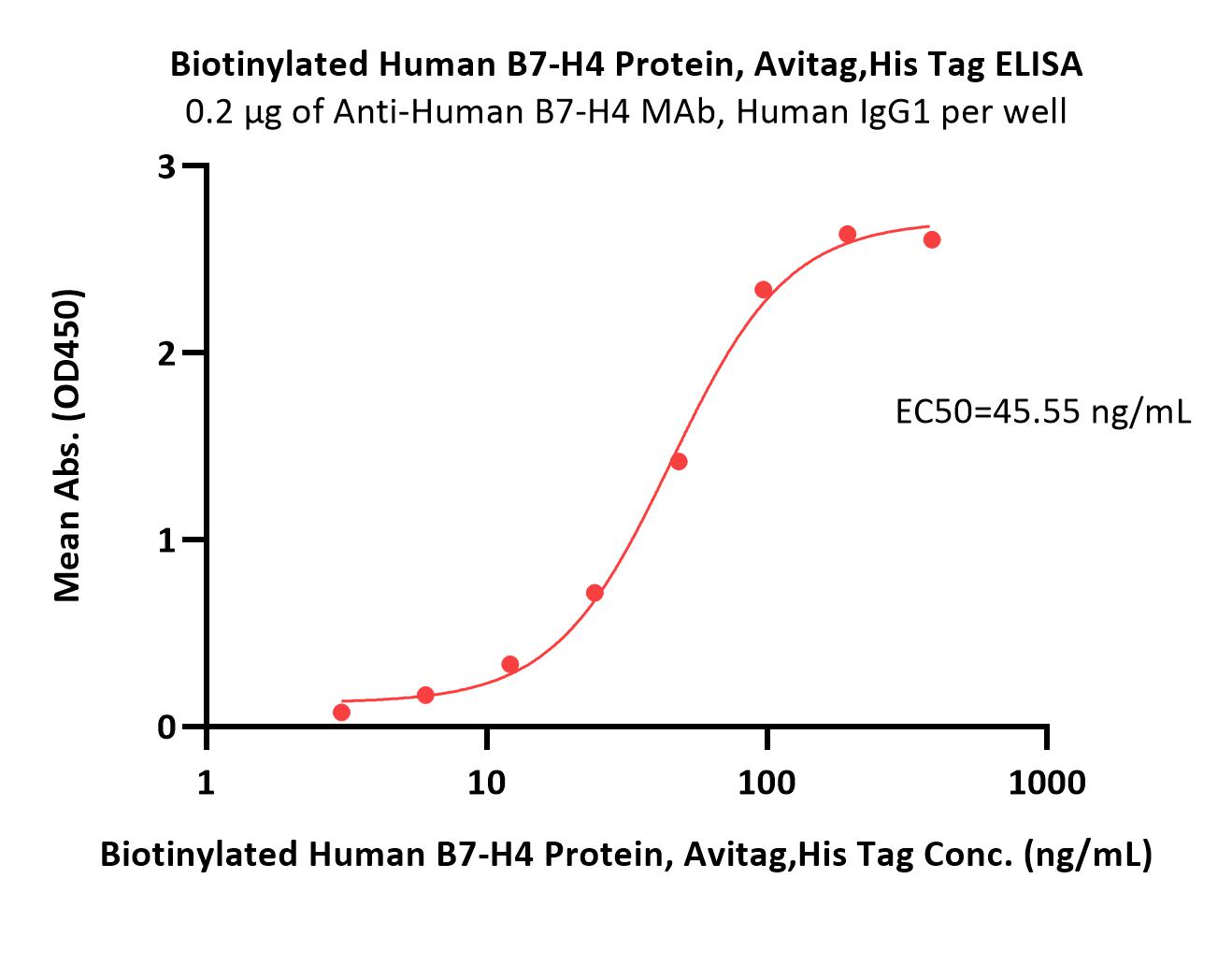 Biotinylated Human B7-H4 Protein, Avitag,His Tag ELISA
0.2 μg of Anti-Human B7-H4 MAb, Human IgG1 per well

Mean Abs. (OD450)

3
2
1
0

EC50=45.55 ng/mL

1
10
100
1000

Biotinylated Human B7-H4 Protein, Avitag,His Tag Conc. (ng/mL)